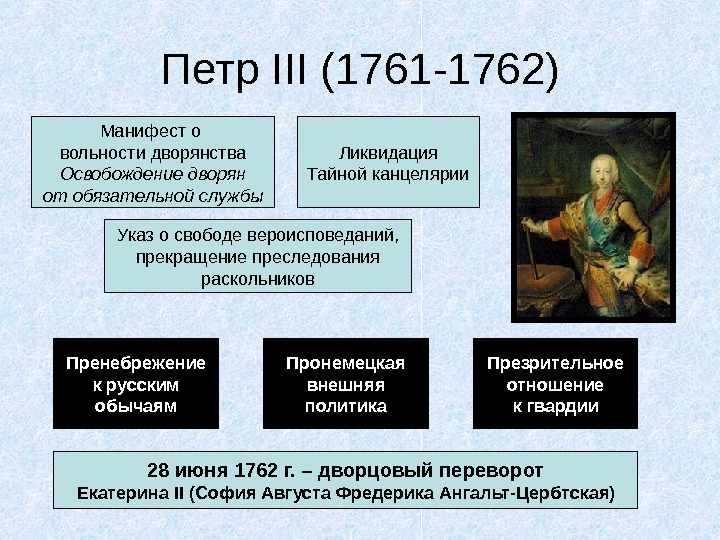 Петр III (1761-1762)

Манифест о вольности дворянства
Освобождение дворян от обязательной службы

Ликвидация Тайной канцелярии

Указ о свободе вероисповеданий, прекращение преследования раскольников

Пренебрежение к русским обычаям

Пронемецкая внешняя политика

Презрительное отношение к гвардии

28 июня 1762 г. – дворцовый переворот
Екатерина II (София Августа Фредерика Ангальт-Цербтская)